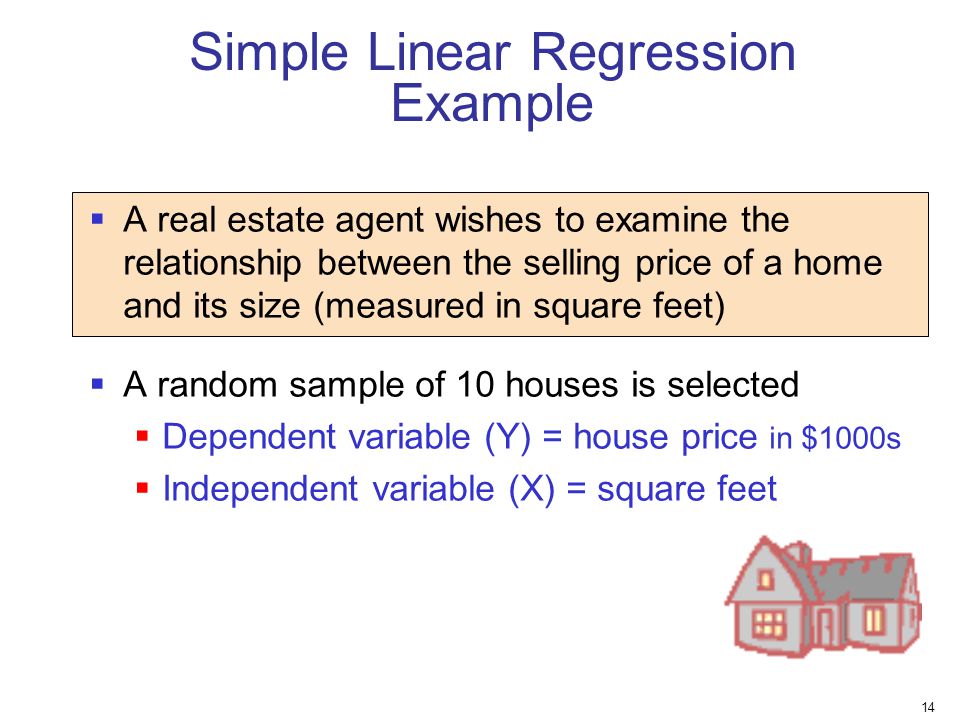 Simple Linear Regression Example

▪ A real estate agent wishes to examine the relationship between the selling price of a home and its size (measured in square feet)

▪ A random sample of 10 houses is selected
▪ Dependent variable (Y) = house price in \$1000s
▪ Independent variable (X) = square feet

14